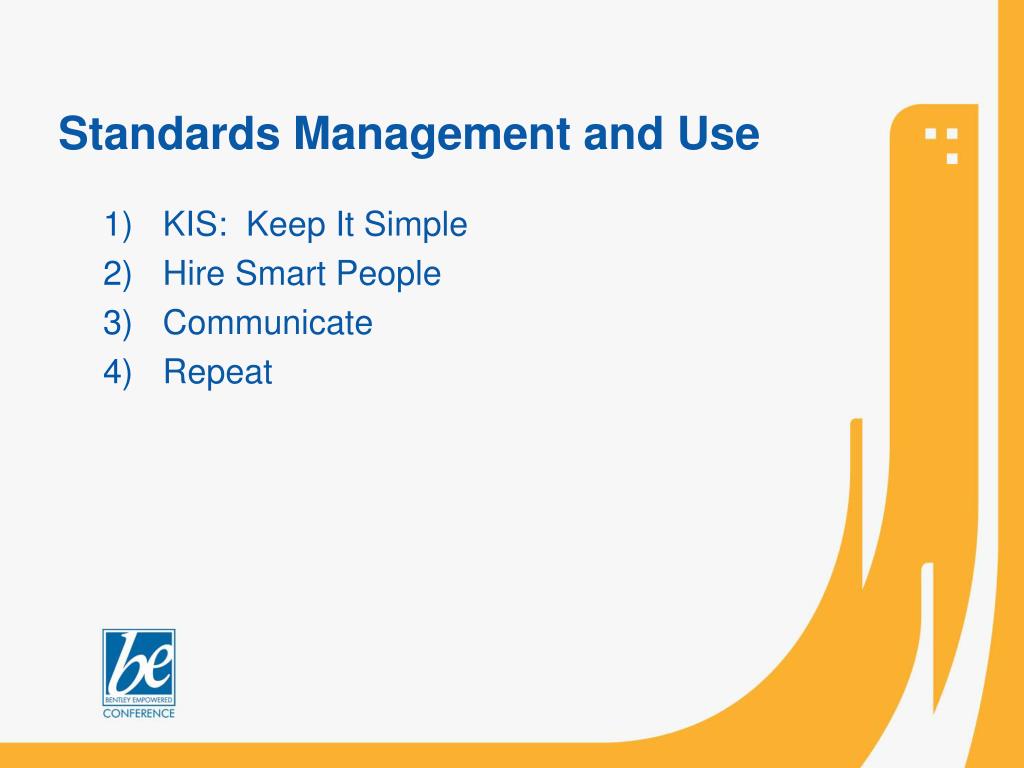 Standards Management and Use

1) KIS: Keep It Simple
2) Hire Smart People
3) Communicate
4) Repeat

be
BENTLEY EMPOWERED
CONFERENCE